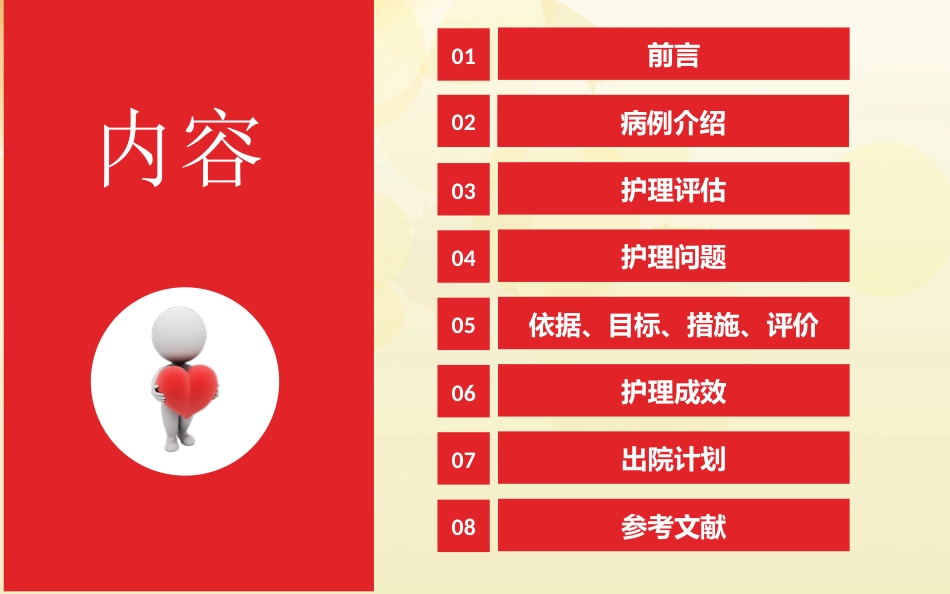 内容

01 前言
02 病例介绍
03 护理评估
04 护理问题
05 依据、目标、措施、评价
06 护理成效
07 出院计划
08 参考文献